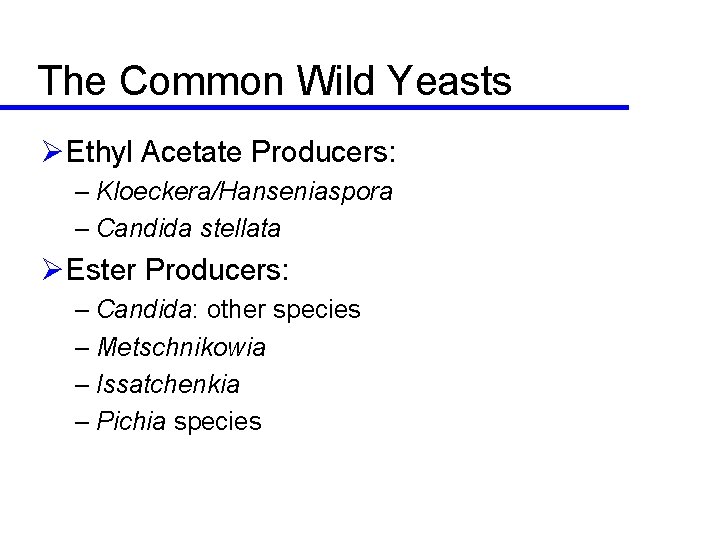 The Common Wild Yeasts

➢ Ethyl Acetate Producers:
– Kloeckera/Hanseniaspora
– Candida stellata

➢ Ester Producers:
– Candida: other species
– Metschnikowia
– Issatchenkia
– Pichia species